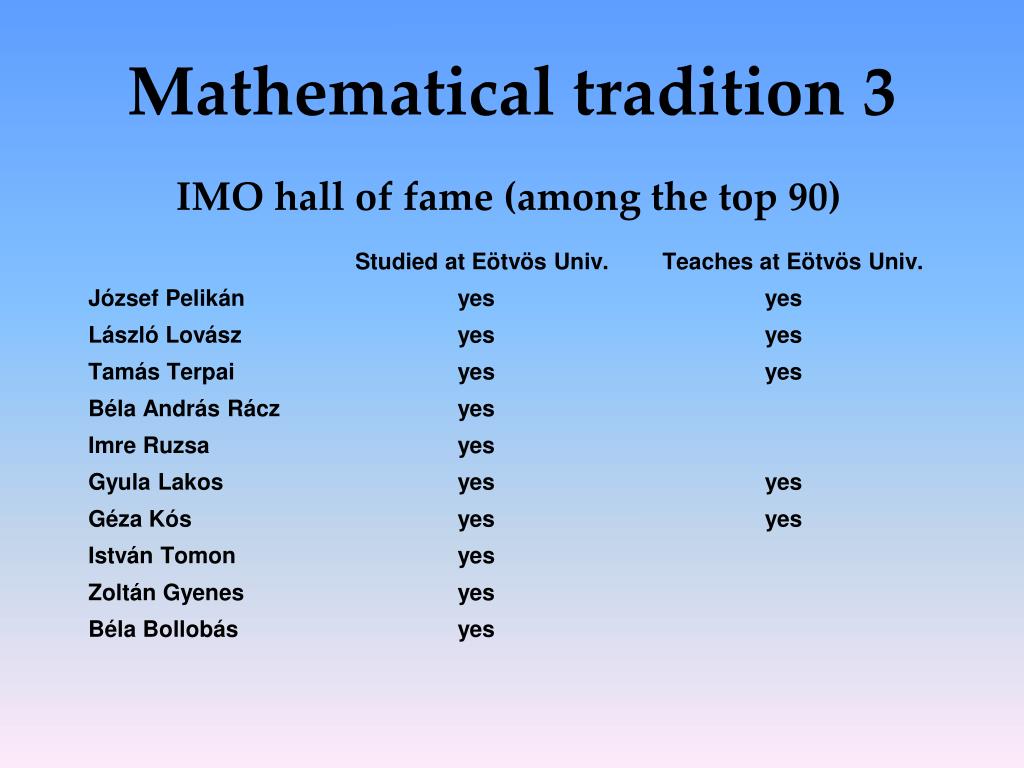 Mathematical tradition 3

IMO hall of fame (among the top 90)

| | Studied at Eötvös Univ. | Teaches at Eötvös Univ. |
|---|---|---|
| József Pelikán | yes | yes |
| László Lovász | yes | yes |
| Tamás Terpai | yes | yes |
| Béla András Rácz | yes | |
| Imre Ruzsa | yes | |
| Gyula Lakos | yes | yes |
| Géza Kós | yes | yes |
| István Tomon | yes | |
| Zoltán Gyenes | yes | |
| Béla Bollobás | yes | |